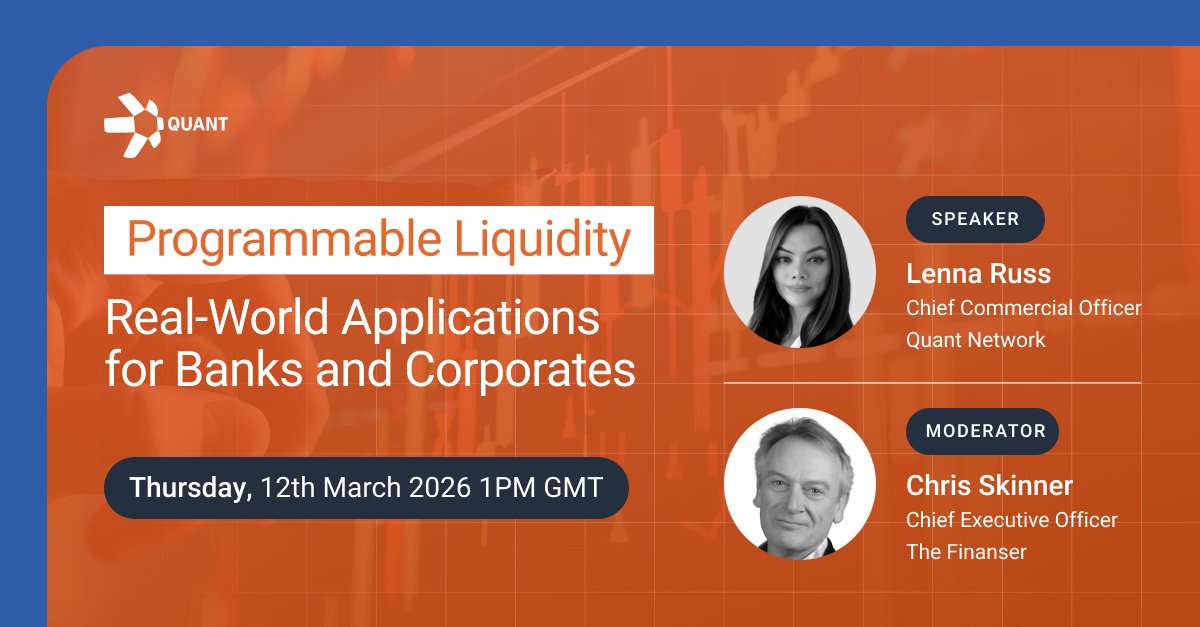 QUANT

Programmable Liquidity

Real-World Applications for Banks and Corporates

Thursday, 12th March 2026 1PM GMT

SPEAKER

Lenna Russ
Chief Commercial Officer
Quant Network

MODERATOR

Chris Skinner
Chief Executive Officer
The Finanser